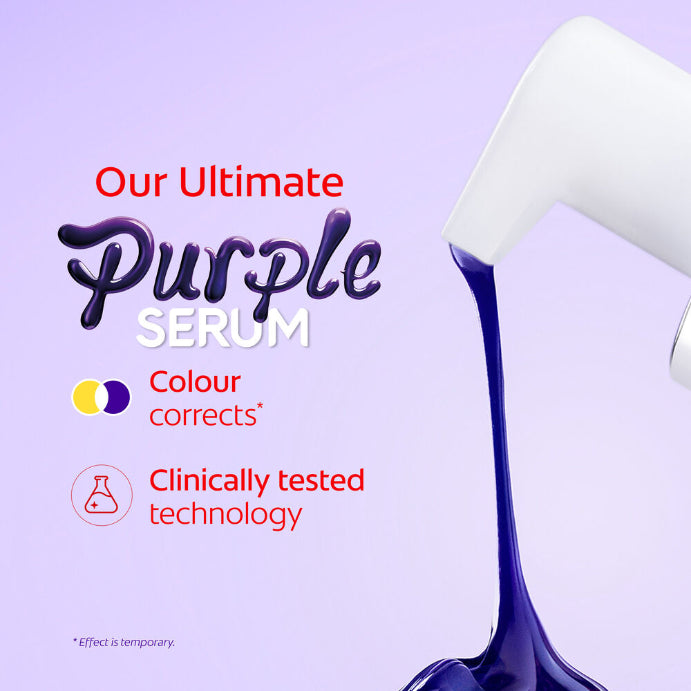 Our Ultimate
Purple
SERUM

Colour corrects*

Clinically tested technology

* Effect is temporary.